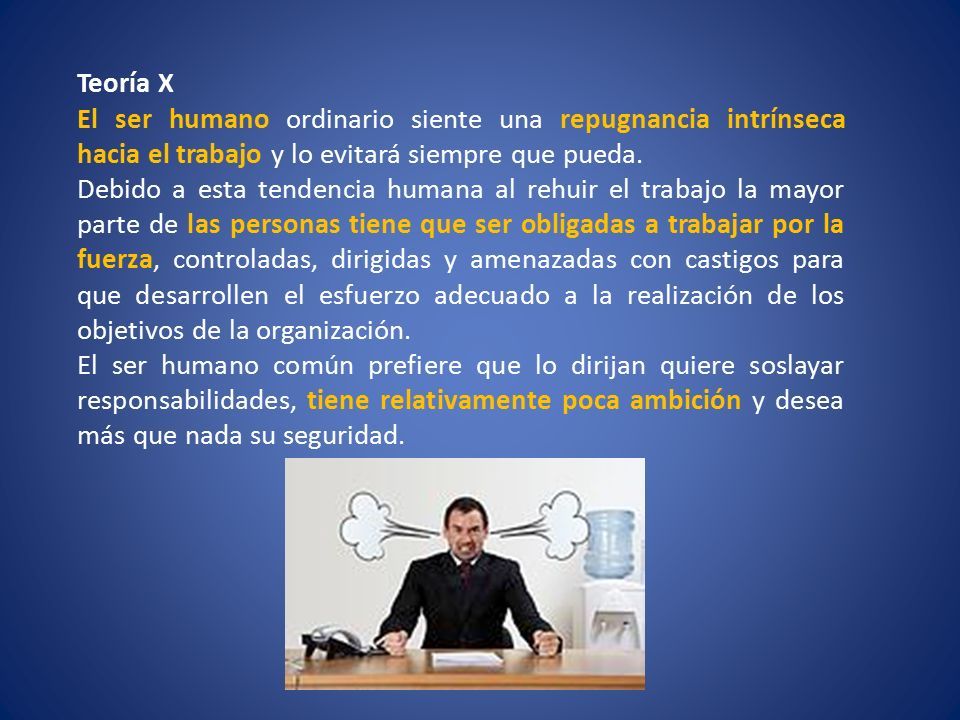 Teoría X

El ser humano ordinario siente una repugnancia intrínseca hacia el trabajo y lo evitará siempre que pueda.

Debido a esta tendencia humana al rehuir el trabajo la mayor parte de las personas tiene que ser obligadas a trabajar por la fuerza, controladas, dirigidas y amenazadas con castigos para que desarrollen el esfuerzo adecuado a la realización de los objetivos de la organización.

El ser humano común prefiere que lo dirijan quiere soslayar responsabilidades, tiene relativamente poca ambición y desea más que nada su seguridad.